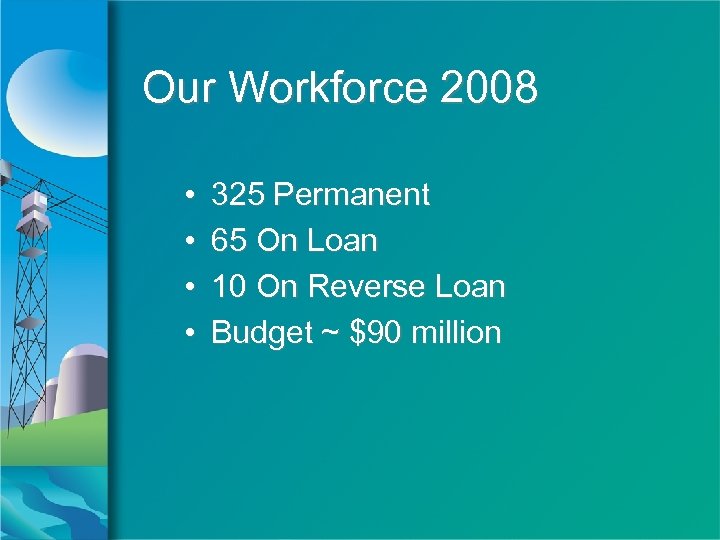 Our Workforce 2008

• 325 Permanent
• 65 On Loan
• 10 On Reverse Loan
• Budget ~ \$90 million